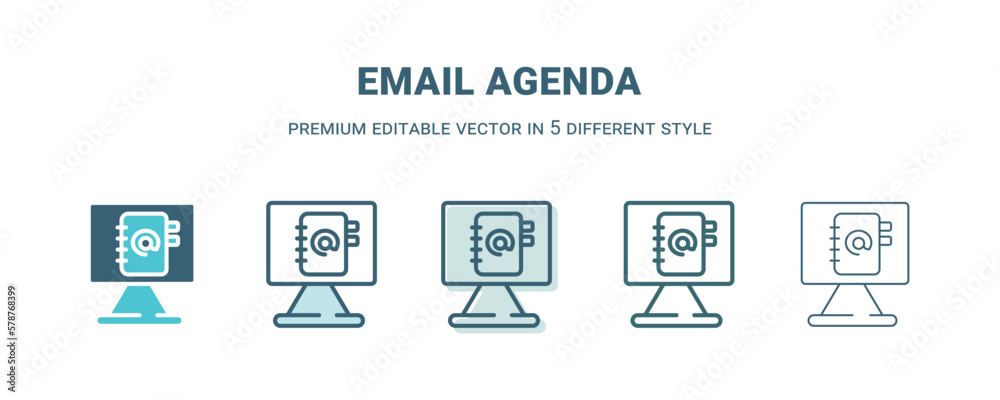 EMAIL AGENDA

PREMIUM EDITABLE VECTOR IN 5 DIFFERENT STYLE

@

@

@

@

@

578768399